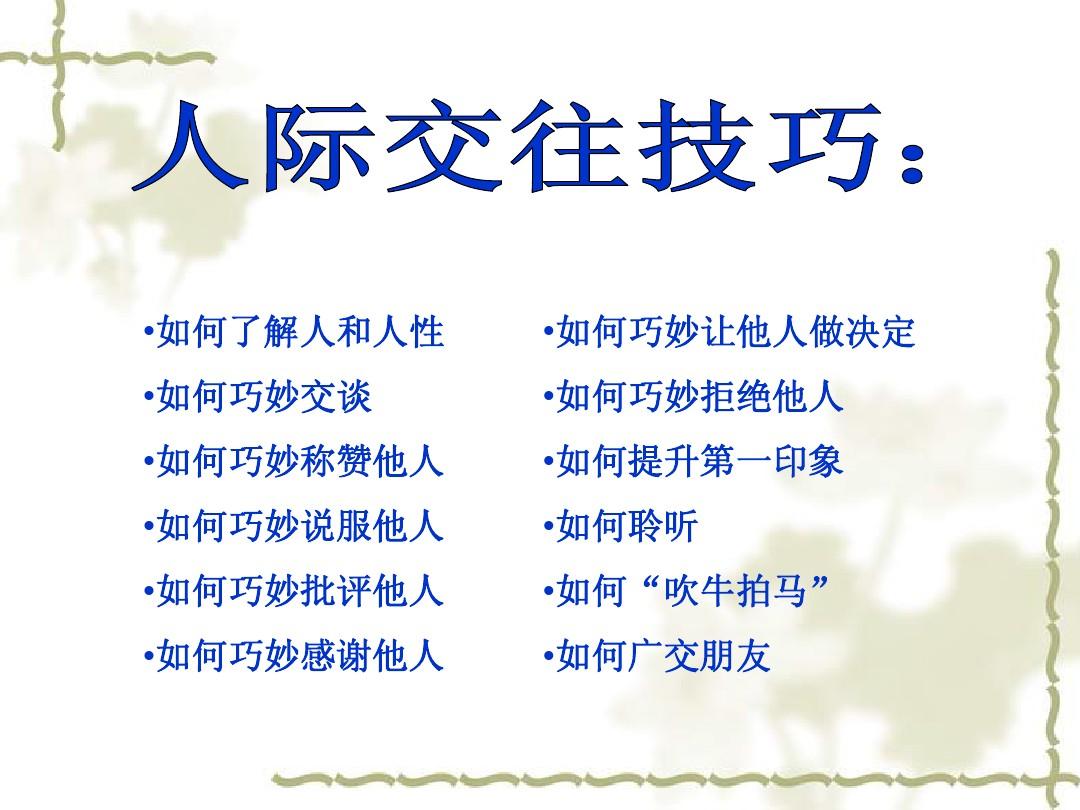 人际交往技巧：

•如何了解人和人性
•如何巧妙交谈
•如何巧妙称赞他人
•如何巧妙说服他人
•如何巧妙批评他人
•如何巧妙感谢他人

•如何巧妙让他人做决定
•如何巧妙拒绝他人
•如何提升第一印象
•如何聆听
•如何“吹牛拍马”
•如何广交朋友